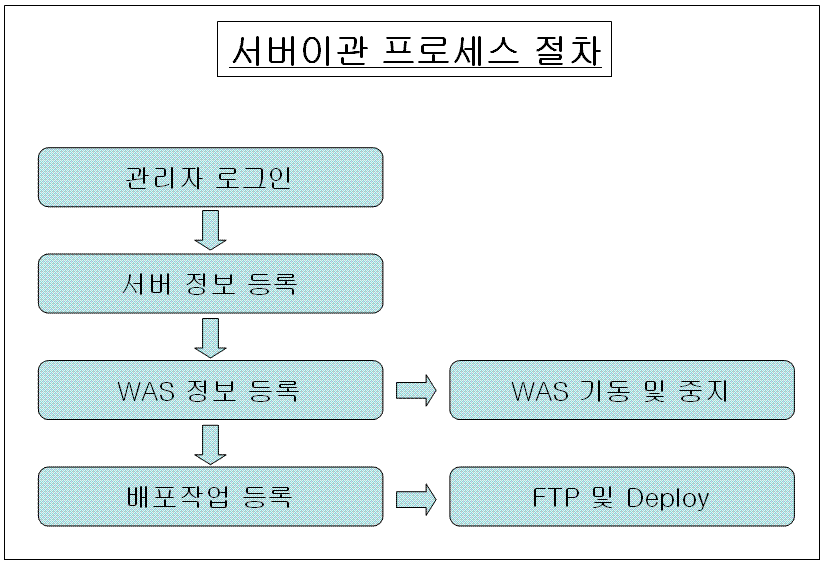 서버이관 프로세스 절차

관리자 로그인

서버 정보 등록

WAS 정보 등록

WAS 기동 및 중지

배포작업 등록

FTP 및 Deploy